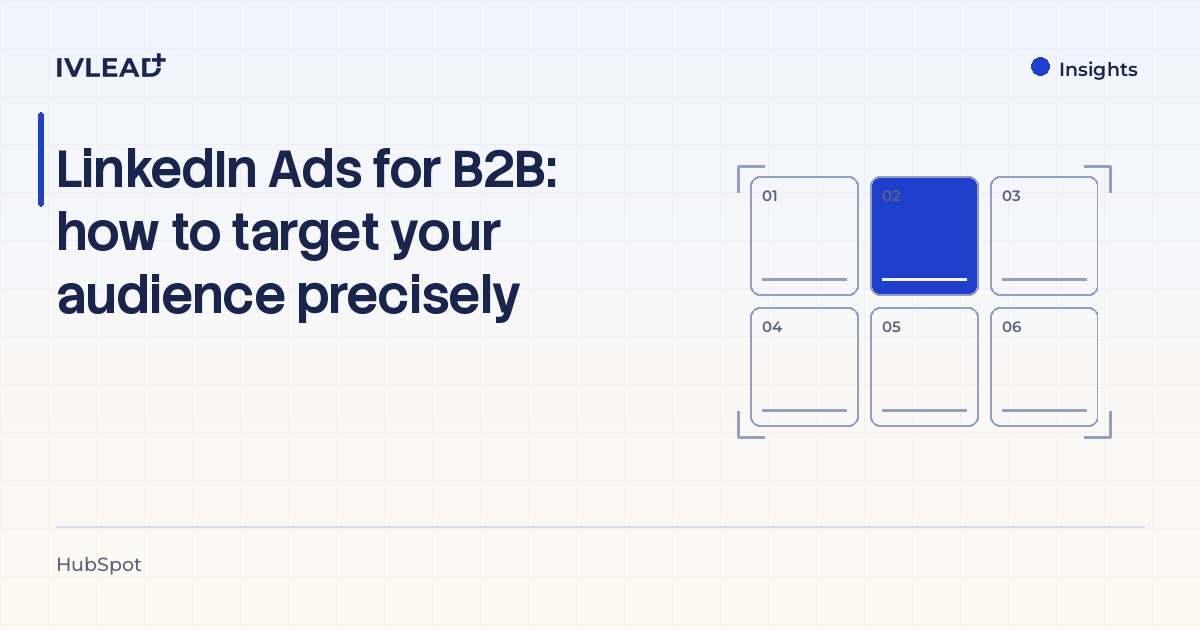 IVLEAD+

Insights

LinkedIn Ads for B2B: how to target your audience precisely

01
02
03
04
05
06

HubSpot